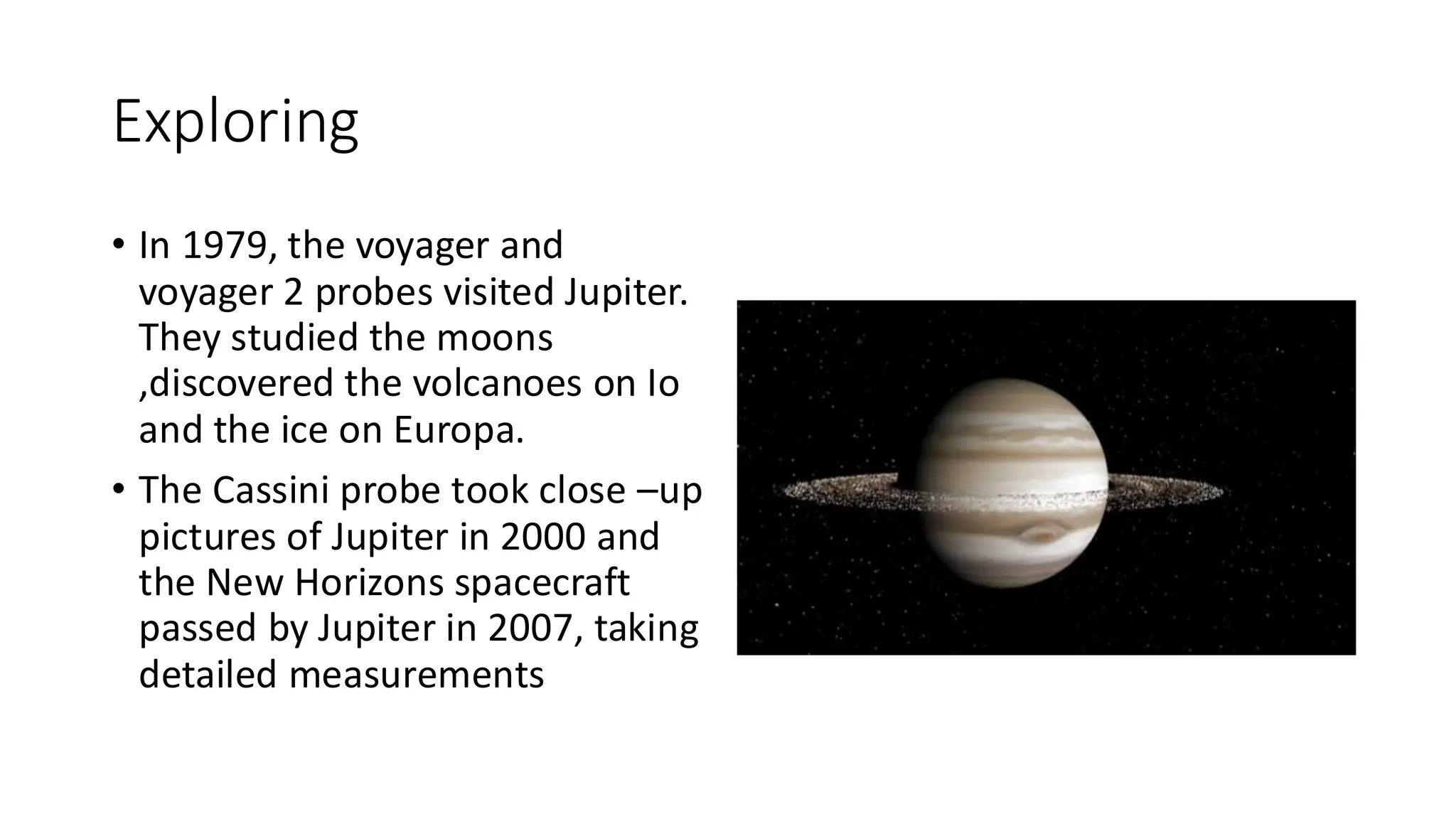 Exploring

• In 1979, the voyager and voyager 2 probes visited Jupiter. They studied the moons ,discovered the volcanoes on Io and the ice on Europa.

• The Cassini probe took close –up pictures of Jupiter in 2000 and the New Horizons spacecraft passed by Jupiter in 2007, taking detailed measurements